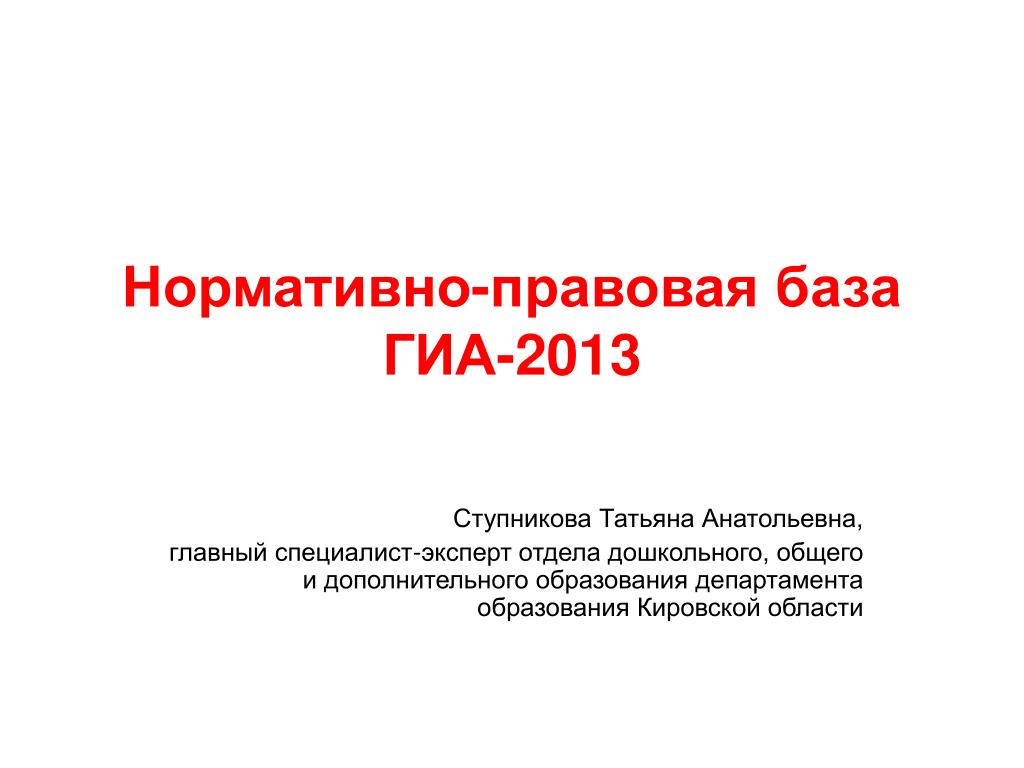 Нормативно-правовая база ГИА-2013

Ступникова Татьяна Анатольевна,
главный специалист-эксперт отдела дошкольного, общего и дополнительного образования департамента образования Кировской области